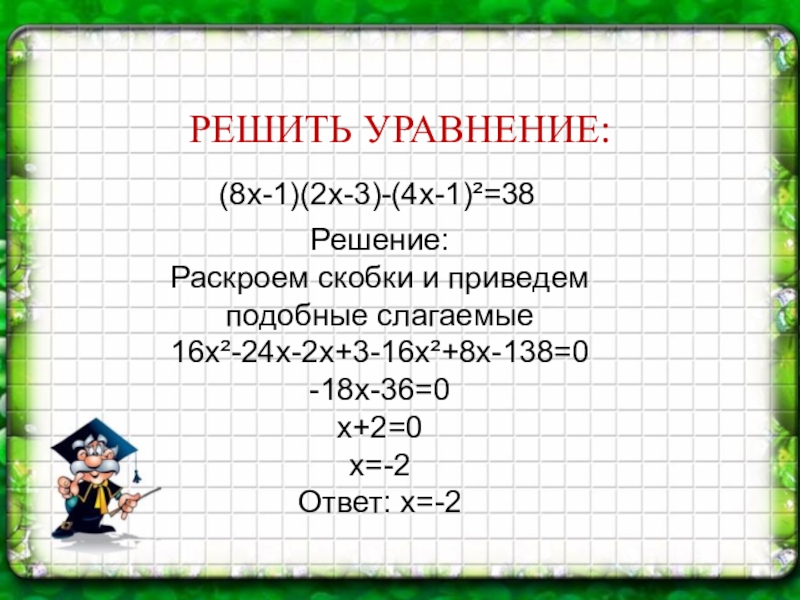 РЕШИТЬ УРАВНЕНИЕ:

$(8x-1)(2x-3)-(4x-1)^2=38$

Решение:
Раскроем скобки и приведем подобные слагаемые
$16x^2-24x-2x+3-16x^2+8x-138=0$
$-18x-36=0$
$x+2=0$
$x=-2$
Ответ: $x=-2$